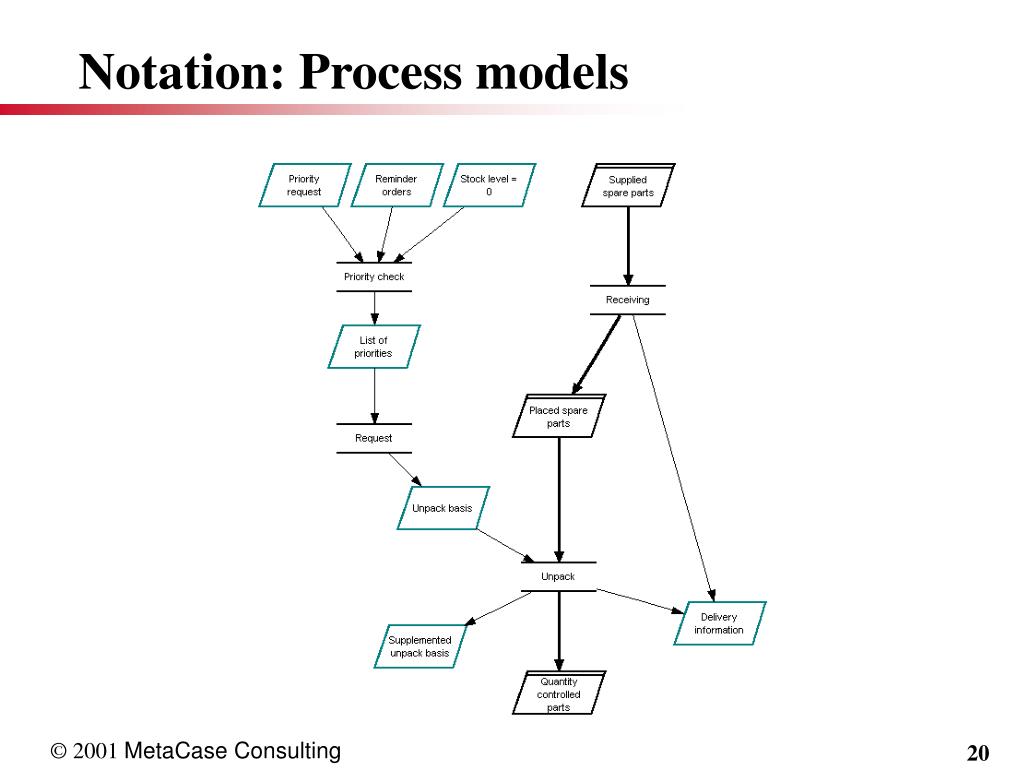 Notation: Process models

Priority request

Reminder orders

Stock level = 0

Supplied spare parts

Priority check

Receiving

List of priorities

Placed spare parts

Request

Unpack basis

Unpack

Supplemented unpack basis

Delivery information

Quantity controlled parts

© 2001 MetaCase Consulting

20